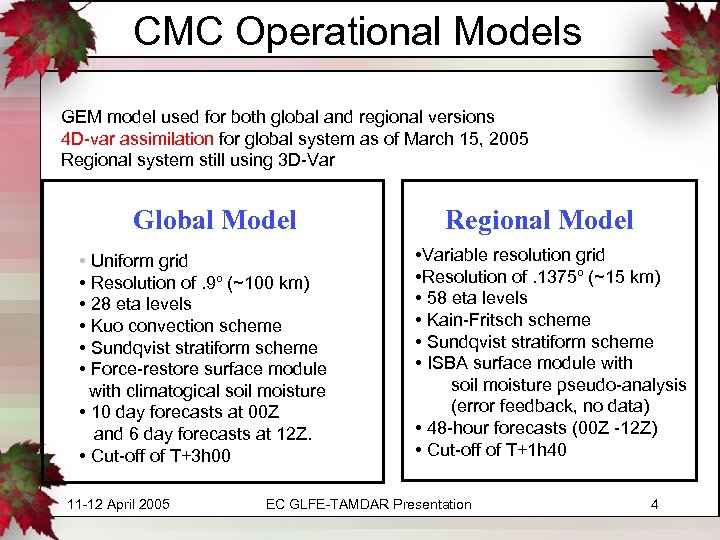 CMC Operational Models

GEM model used for both global and regional versions
4D-var assimilation for global system as of March 15, 2005
Regional system still using 3D-Var

Global Model

• Uniform grid
• Resolution of .9° (~100 km)
• 28 eta levels
• Kuo convection scheme
• Sundqvist stratiform scheme
• Force-restore surface module with climatogical soil moisture
• 10 day forecasts at 00Z and 6 day forecasts at 12Z.
• Cut-off of T+3h00

Regional Model

•Variable resolution grid
•Resolution of .1375° (~15 km)
• 58 eta levels
• Kain-Fritsch scheme
• Sundqvist stratiform scheme
• ISBA surface module with soil moisture pseudo-analysis (error feedback, no data)
• 48-hour forecasts (00Z -12Z)
• Cut-off of T+1h40

11-12 April 2005 EC GLFE-TAMDAR Presentation 4